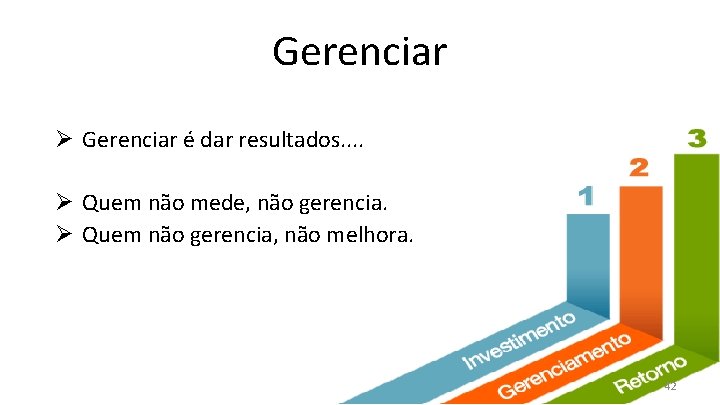 Gerenciar

➢ Gerenciar é dar resultados....

➢ Quem não mede, não gerencia.
➢ Quem não gerencia, não melhora.

1
2
3
Investimento
Gerenciamento
Retorno

42